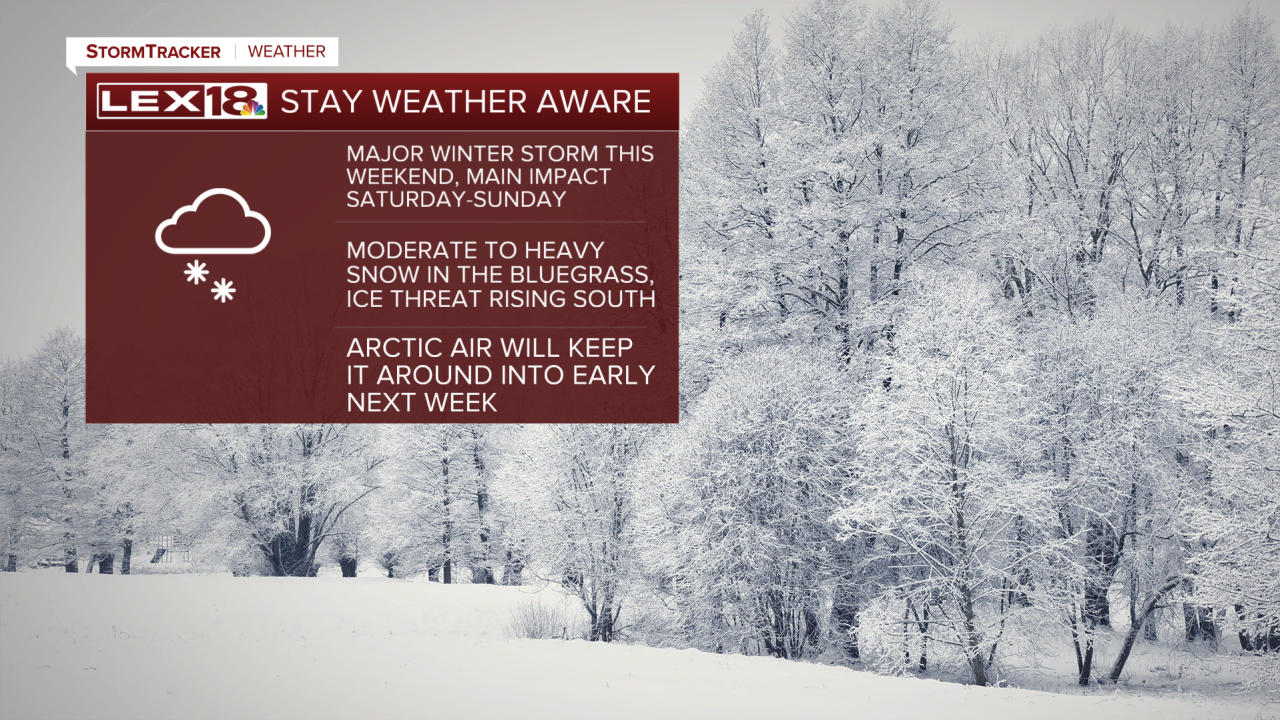 STORMTRACKER | WEATHER

LEX18 STAY WEATHER AWARE

MAJOR WINTER STORM THIS WEEKEND, MAIN IMPACT SATURDAY-SUNDAY

MODERATE TO HEAVY SNOW IN THE BLUEGRASS, ICE THREAT RISING SOUTH

ARCTIC AIR WILL KEEP IT AROUND INTO EARLY NEXT WEEK